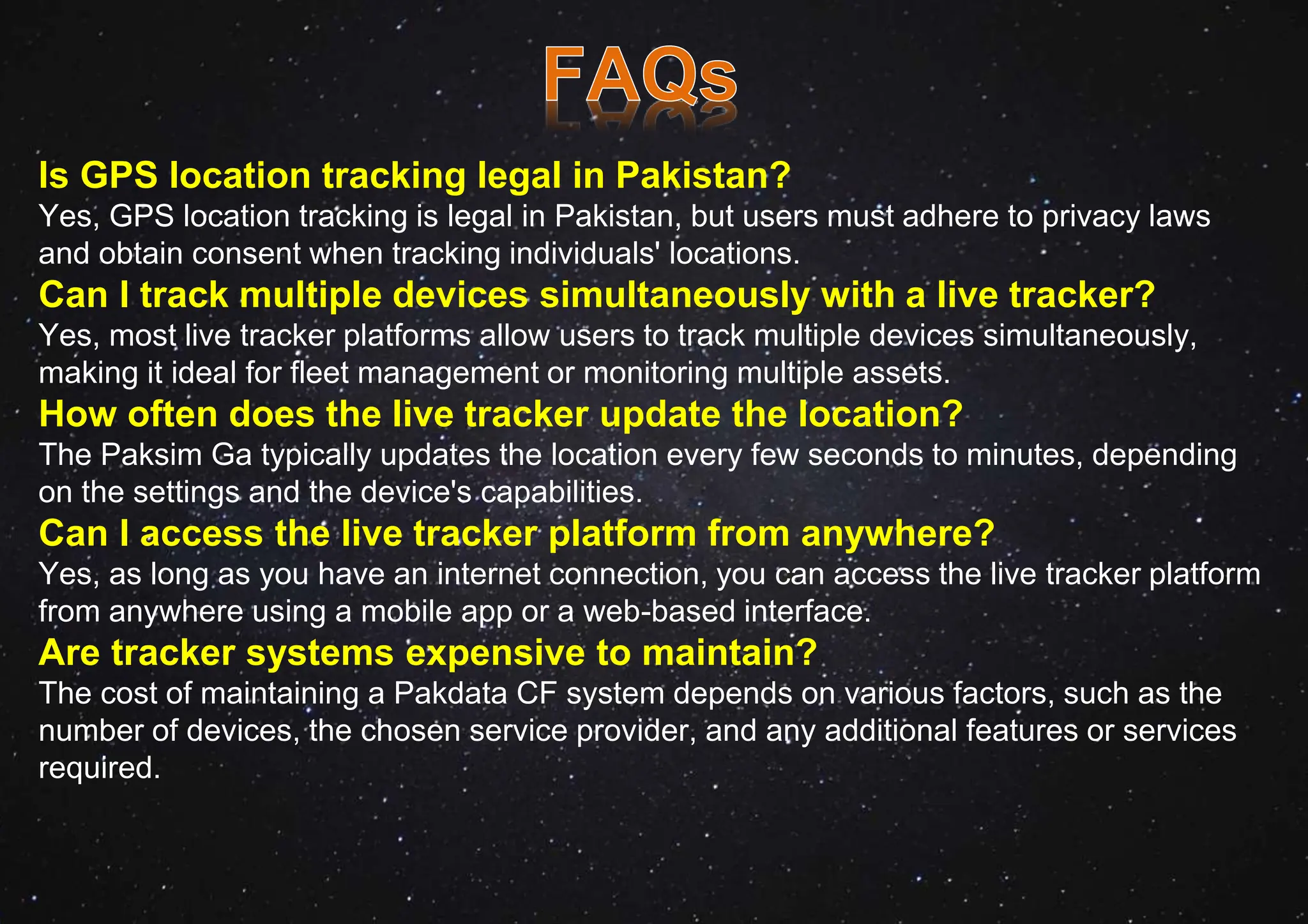 FAQs

Is GPS location tracking legal in Pakistan?
Yes, GPS location tracking is legal in Pakistan, but users must adhere to privacy laws and obtain consent when tracking individuals' locations.

Can I track multiple devices simultaneously with a live tracker?
Yes, most live tracker platforms allow users to track multiple devices simultaneously, making it ideal for fleet management or monitoring multiple assets.

How often does the live tracker update the location?
The Paksim Ga typically updates the location every few seconds to minutes, depending on the settings and the device's capabilities.

Can I access the live tracker platform from anywhere?
Yes, as long as you have an internet connection, you can access the live tracker platform from anywhere using a mobile app or a web-based interface.

Are tracker systems expensive to maintain?
The cost of maintaining a Pakdata CF system depends on various factors, such as the number of devices, the chosen service provider, and any additional features or services required.